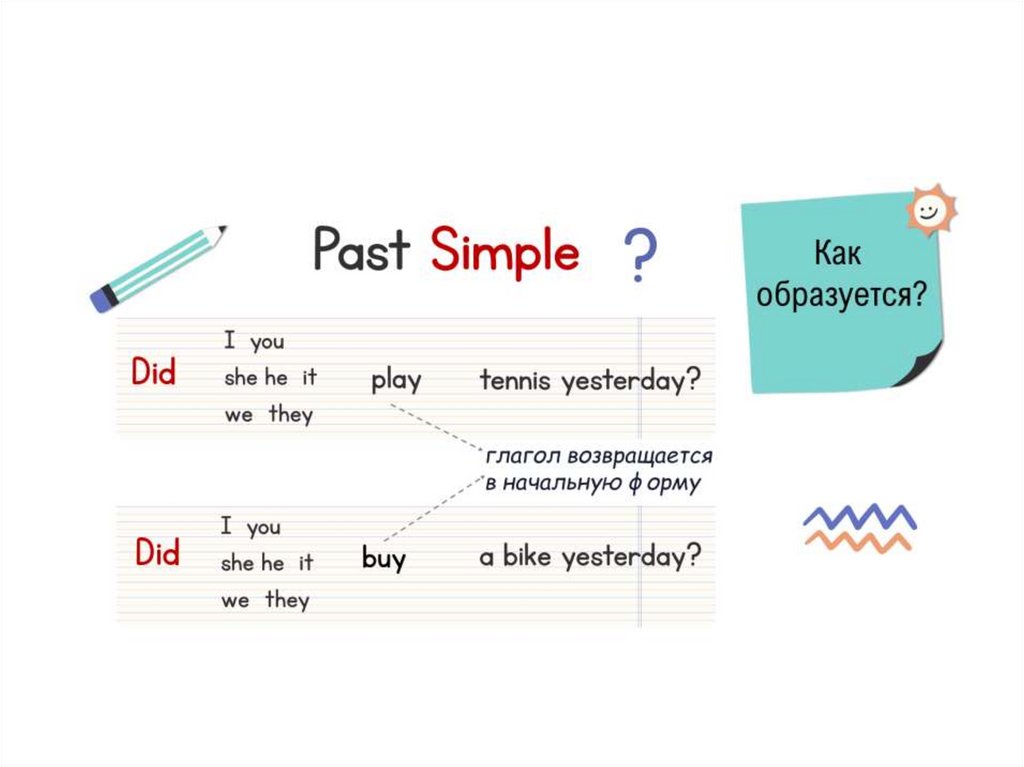 Past Simple ?

Как образуется?

Did I you she he it we they play tennis yesterday?

глагол возвращается в начальную ф орму

Did I you she he it we they buy a bike yesterday?